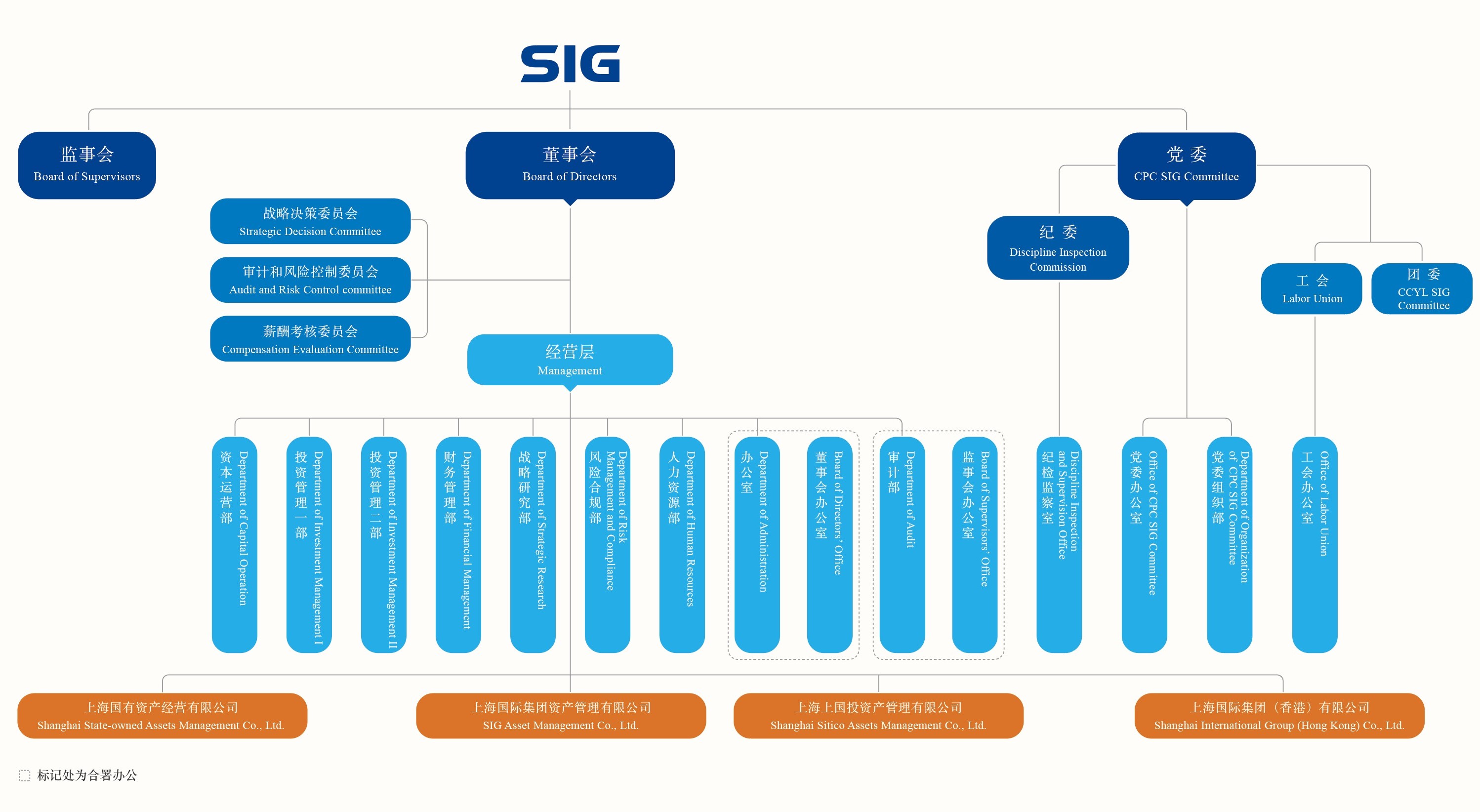 SIG

监事会
Board of Supervisors

董事会
Board of Directors

党 委
CPC SIG Committee

战略决策委员会
Strategic Decision Committee

审计和风险控制委员会
Audit and Risk Control committee

薪酬考核委员会
Compensation Evaluation Committee

纪 委
Discipline Inspection Commission

工 会
Labor Union

团 委
CCYL SIG Committee

经营层
Management

资本运营部
Department of Capital Operation

投资管理一部
Department of Investment Management I

投资管理二部
Department of Investment Management II

财务管理部
Department of Financial Management

战略研究部
Department of Strategic Research

风险合规部
Department of Risk Management and Compliance

人力资源部
Department of Human Resources

办公室
Department of Administration

董事会办公室
Board of Directors' Office

审计部
Department of Audit

监事会办公室
Board of Supervisors' Office

纪检监察室
Discipline Inspection and Supervision Office

党委办公室
Office of CPC SIG Committee

党委组织部
Department of Organization of CPC SIG Committee

工会办公室
Office of Labor Union

上海国有资产经营有限公司
Shanghai State-owned Assets Management Co., Ltd.

上海国际集团资产管理有限公司
SIG Asset Management Co., Ltd.

上海上国投资产管理有限公司
Shanghai Sitico Assets Management Co., Ltd.

上海国际集团（香港）有限公司
Shanghai International Group (Hong Kong) Co., Ltd.

标记处为合署办公